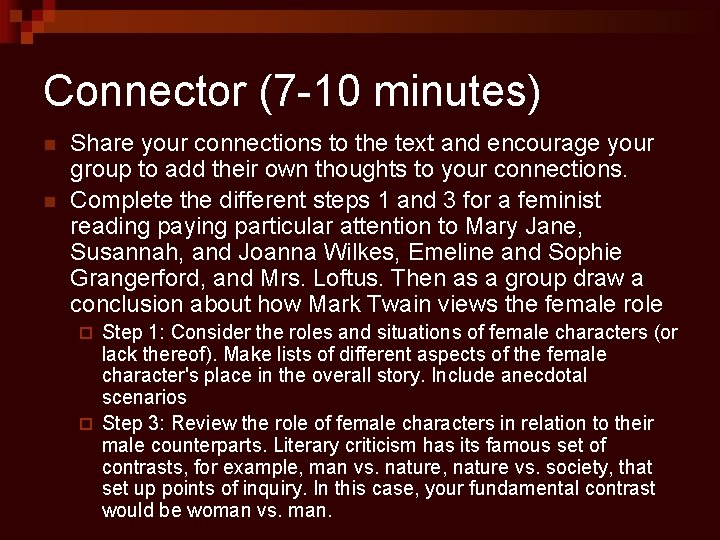 Connector (7-10 minutes)

Share your connections to the text and encourage your group to add their own thoughts to your connections.

Complete the different steps 1 and 3 for a feminist reading paying particular attention to Mary Jane, Susannah, and Joanna Wilkes, Emeline and Sophie Grangerford, and Mrs. Loftus. Then as a group draw a conclusion about how Mark Twain views the female role

Step 1: Consider the roles and situations of female characters (or lack thereof). Make lists of different aspects of the female character's place in the overall story. Include anecdotal scenarios

Step 3: Review the role of female characters in relation to their male counterparts. Literary criticism has its famous set of contrasts, for example, man vs. nature, nature vs. society, that set up points of inquiry. In this case, your fundamental contrast would be woman vs. man.